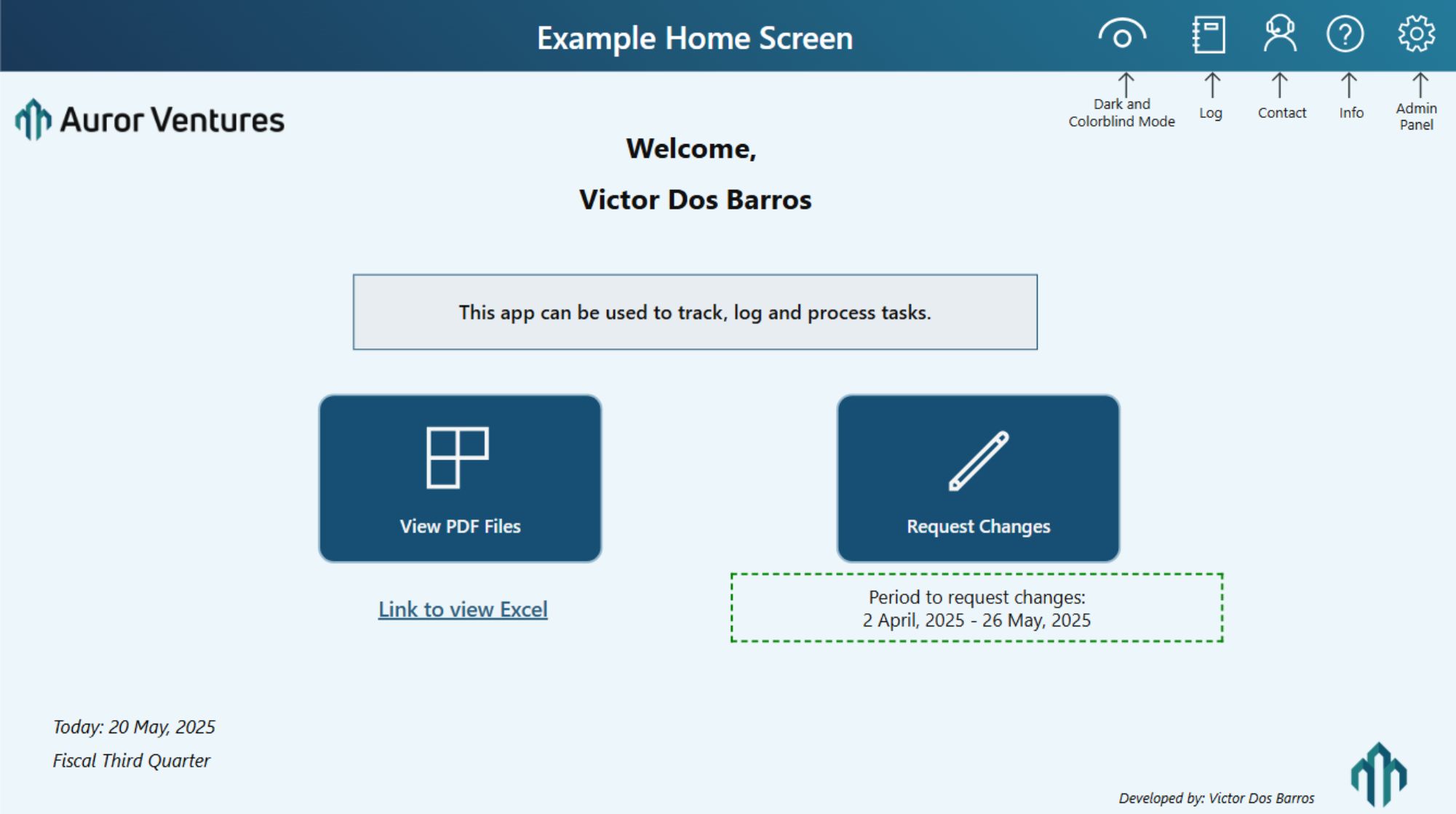 Example Home Screen

Dark and Colorblind Mode

Log

Contact

Info

Admin Panel

Auror Ventures

Welcome,

Victor Dos Barros

This app can be used to track, log and process tasks.

View PDF Files

Request Changes

Link to view Excel

Period to request changes:
2 April, 2025 - 26 May, 2025

Today: 20 May, 2025

Fiscal Third Quarter

Developed by: Victor Dos Barros